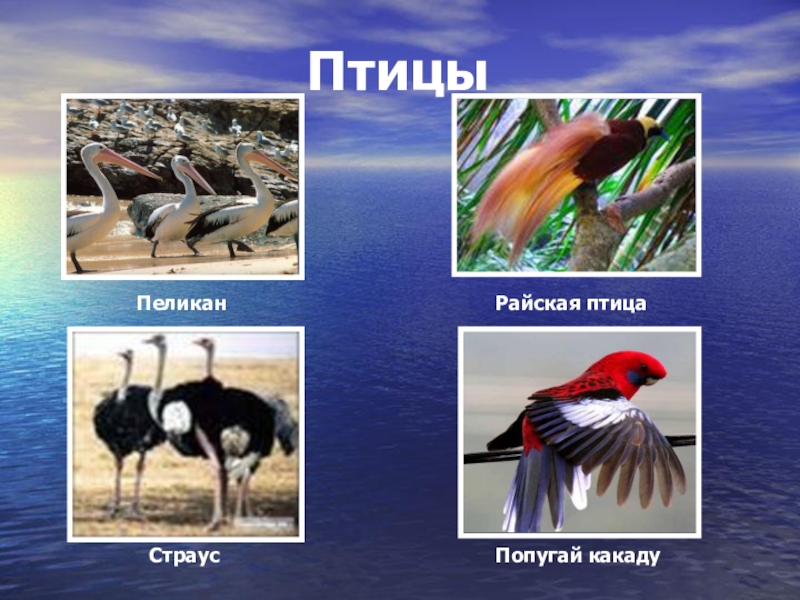 Птицы

Пеликан

Райская птица

Страус

Попугай какаду